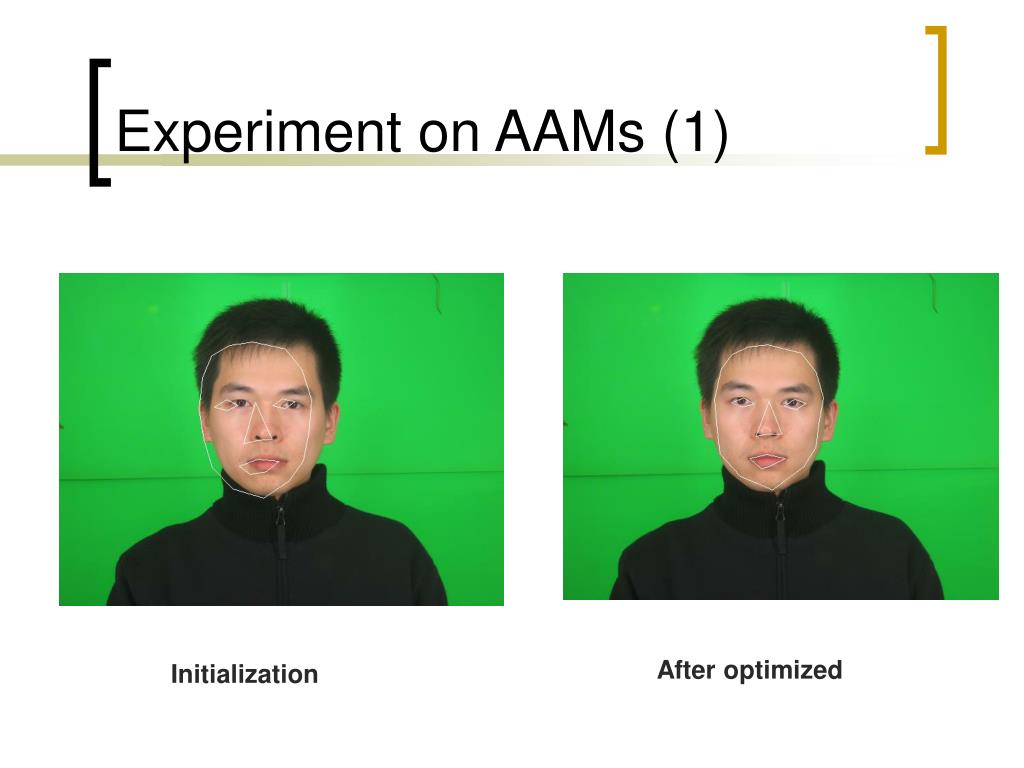 Experiment on AAMs (1)

Initialization

After optimized